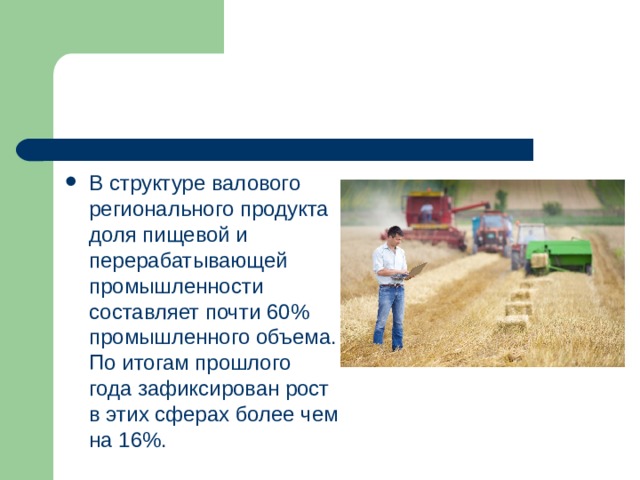 • В структуре валового регионального продукта доля пищевой и перерабатывающей промышленности составляет почти 60% промышленного объема. По итогам прошлого года зафиксирован рост в этих сферах более чем на 16%.